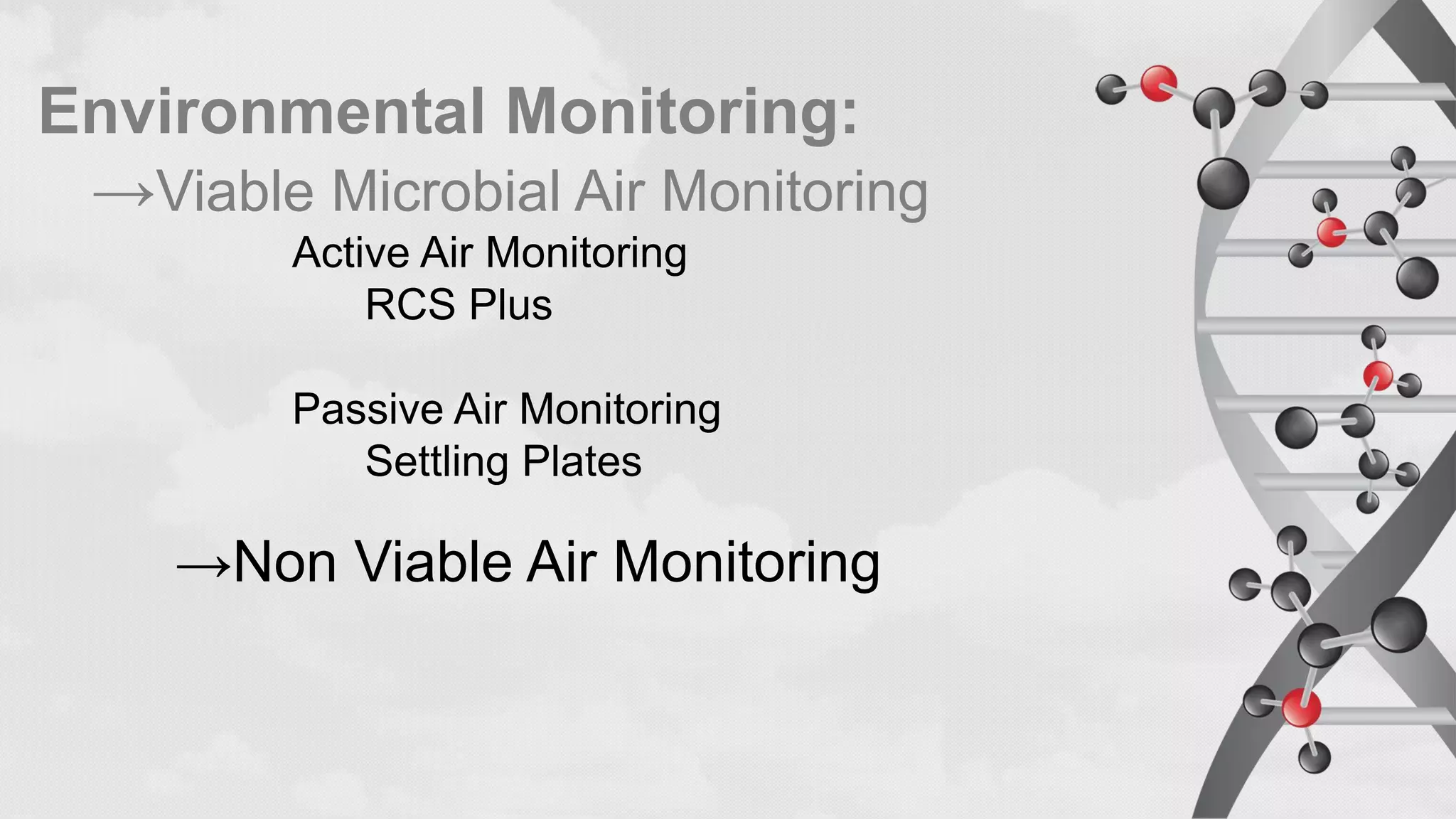 Environmental Monitoring:

→Viable Microbial Air Monitoring

Active Air Monitoring
RCS Plus

Passive Air Monitoring
Settling Plates

→Non Viable Air Monitoring